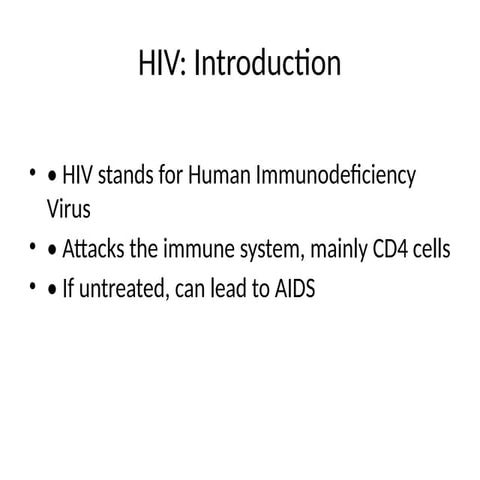 HIV: Introduction

• • HIV stands for Human Immunodeficiency Virus
• • Attacks the immune system, mainly CD4 cells
• • If untreated, can lead to AIDS